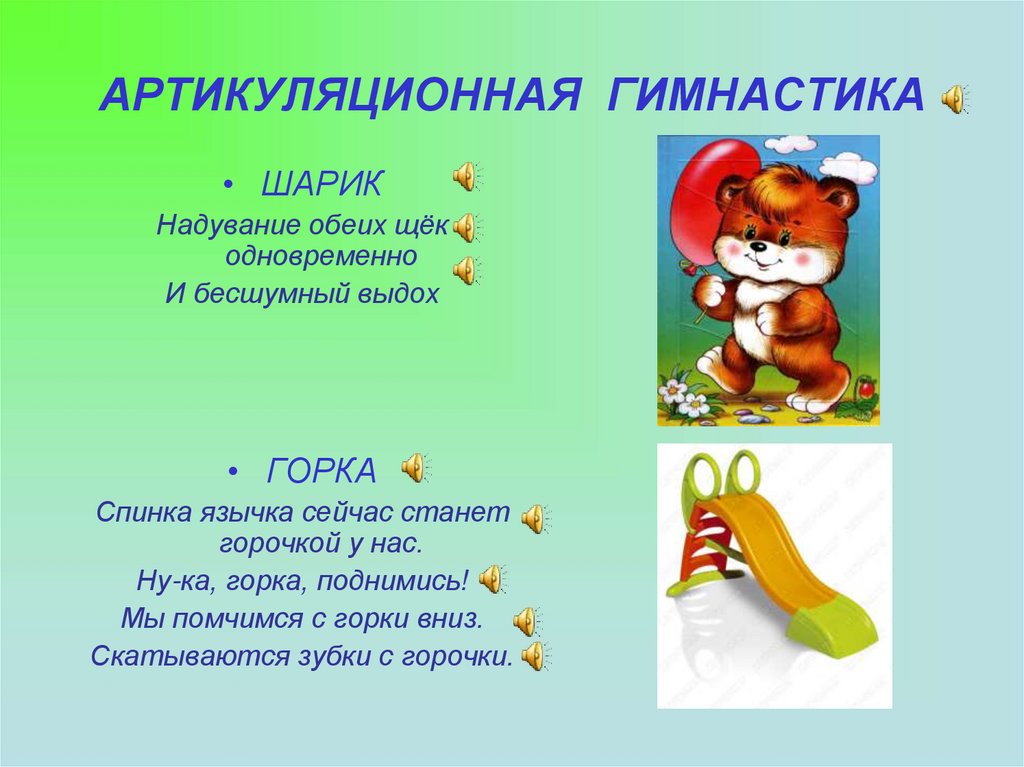 АРТИКУЛЯЦИОННАЯ ГИМНАСТИКА

• ШАРИК

Надувание обеих щёк одновременно
И бесшумный выдох

• ГОРКА

Спинка язычка сейчас станет горочкой у нас.
Ну-ка, горка, поднимись!
Мы помчимся с горки вниз.
Скатываются зубки с горочки.